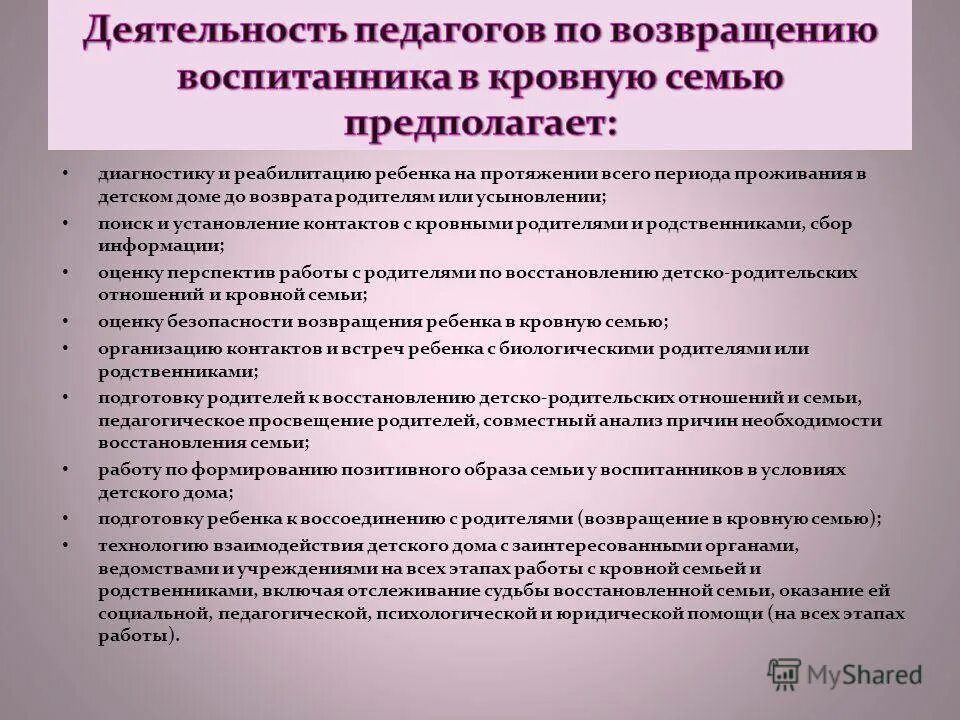 Деятельность педагогов по возвращению воспитанника в кровную семью предполагает:

• диагностику и реабилитацию ребенка на протяжении всего периода проживания в детском доме до возврата родителям или усыновлении;
• поиск и установление контактов с кровными родителями и родственниками, сбор информации;
• оценку перспектив работы с родителями по восстановлению детско-родительских отношений и кровной семьи;
• оценку безопасности возвращения ребенка в кровную семью;
• организацию контактов и встреч ребенка с биологическими родителями или родственниками;
• подготовку родителей к восстановлению детско-родительских отношений и семьи, педагогическое просвещение родителей, совместный анализ причин необходимости восстановления семьи;
• работу по формированию позитивного образа семьи у воспитанников в условиях детского дома;
• подготовку ребенка к воссоединению с родителями (возвращение в кровную семью);
• технологию взаимодействия детского дома с заинтересованными органами, ведомствами и учреждениями на всех этапах работы с кровной семьей и родственниками, включая отслеживание судьбы восстановленной семьи, оказание ей социальной, педагогической, психологической и юридической помощи (на всех этапах работы).

MyShared